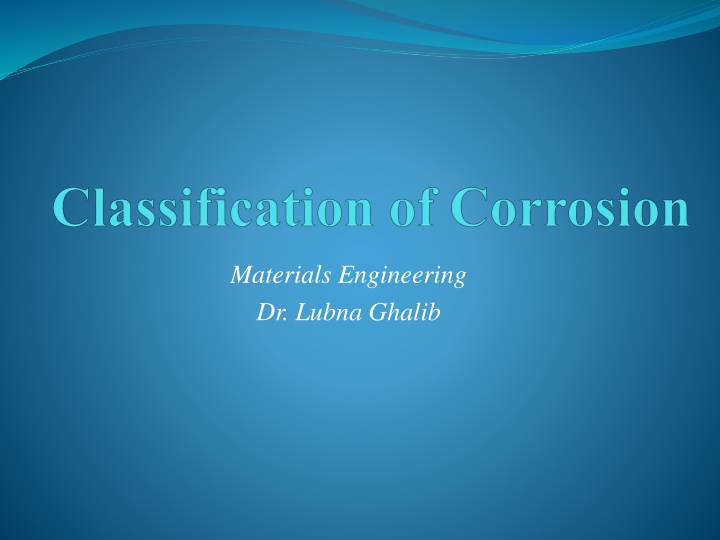 Classification of Corrosion

Materials Engineering
Dr. Lubna Ghalib